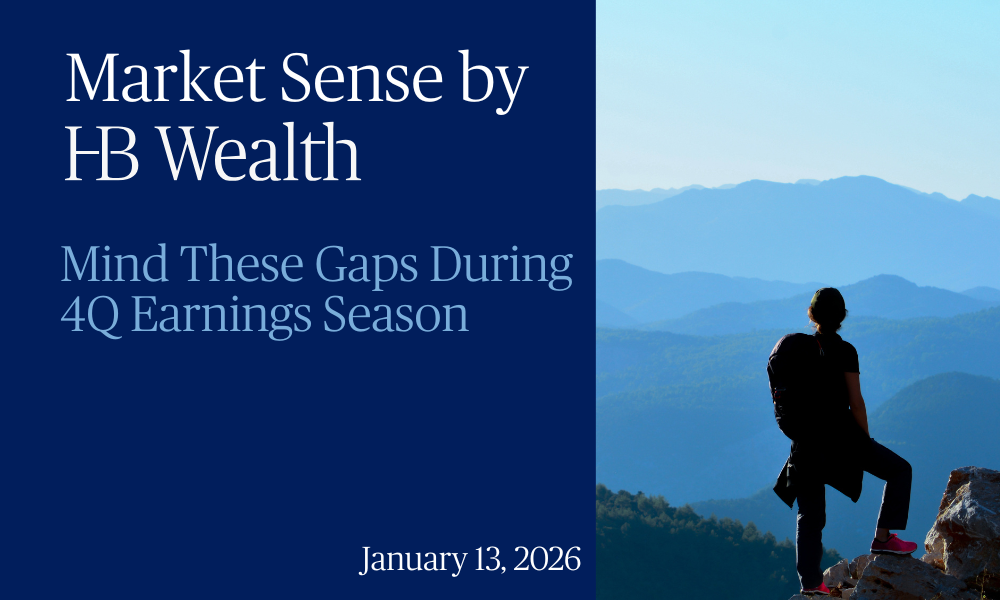 Market Sense by HB Wealth

Mind These Gaps During 4Q Earnings Season

January 13, 2026